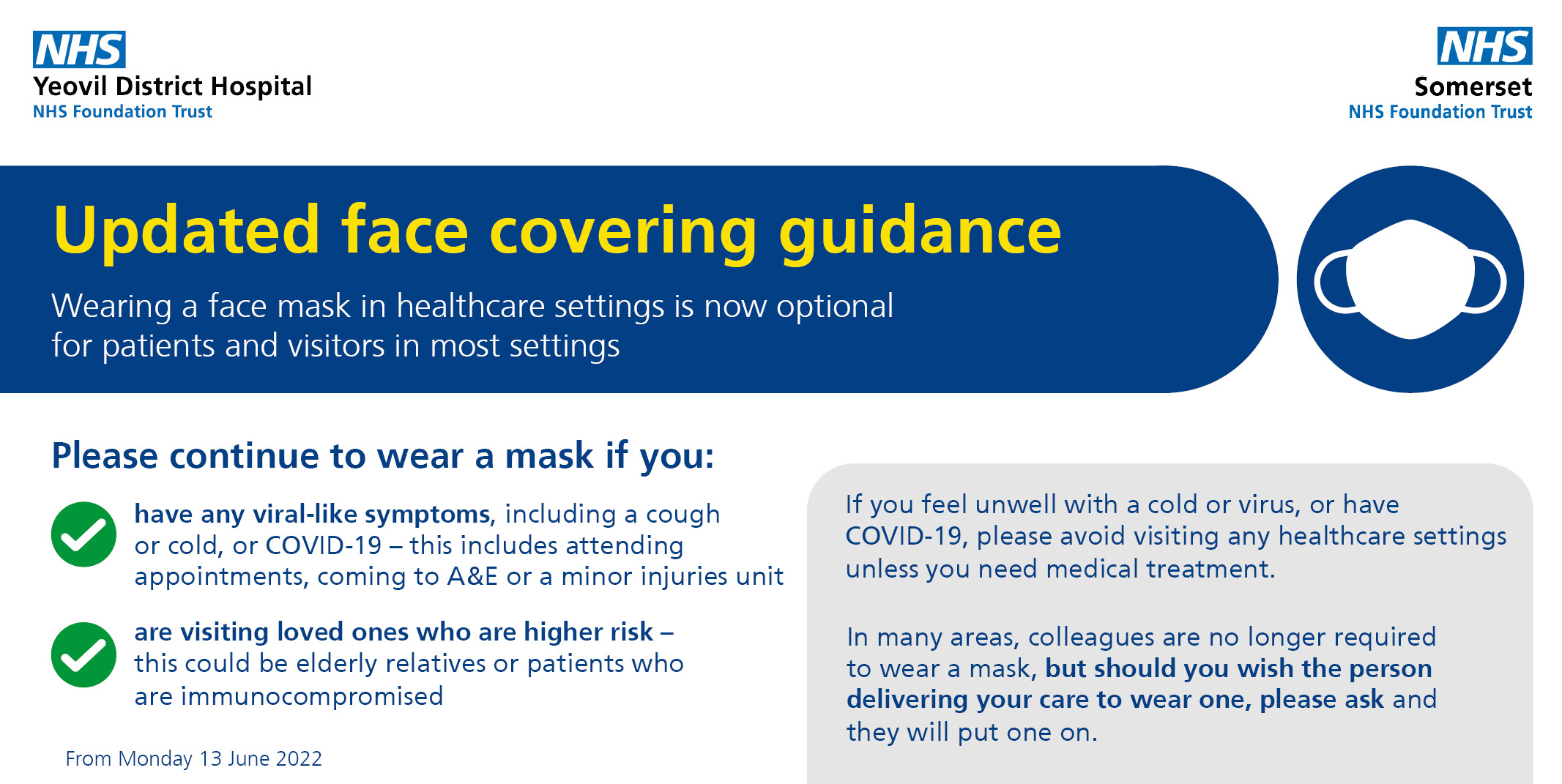 NHS
Yeovil District Hospital
NHS Foundation Trust

NHS
Somerset
NHS Foundation Trust

Updated face covering guidance

Wearing a face mask in healthcare settings is now optional for patients and visitors in most settings

Please continue to wear a mask if you:

have any viral-like symptoms, including a cough or cold, or COVID-19 – this includes attending appointments, coming to A&E or a minor injuries unit

are visiting loved ones who are higher risk – this could be elderly relatives or patients who are immunocompromised

From Monday 13 June 2022

If you feel unwell with a cold or virus, or have COVID-19, please avoid visiting any healthcare settings unless you need medical treatment.

In many areas, colleagues are no longer required to wear a mask, but should you wish the person delivering your care to wear one, please ask and they will put one on.